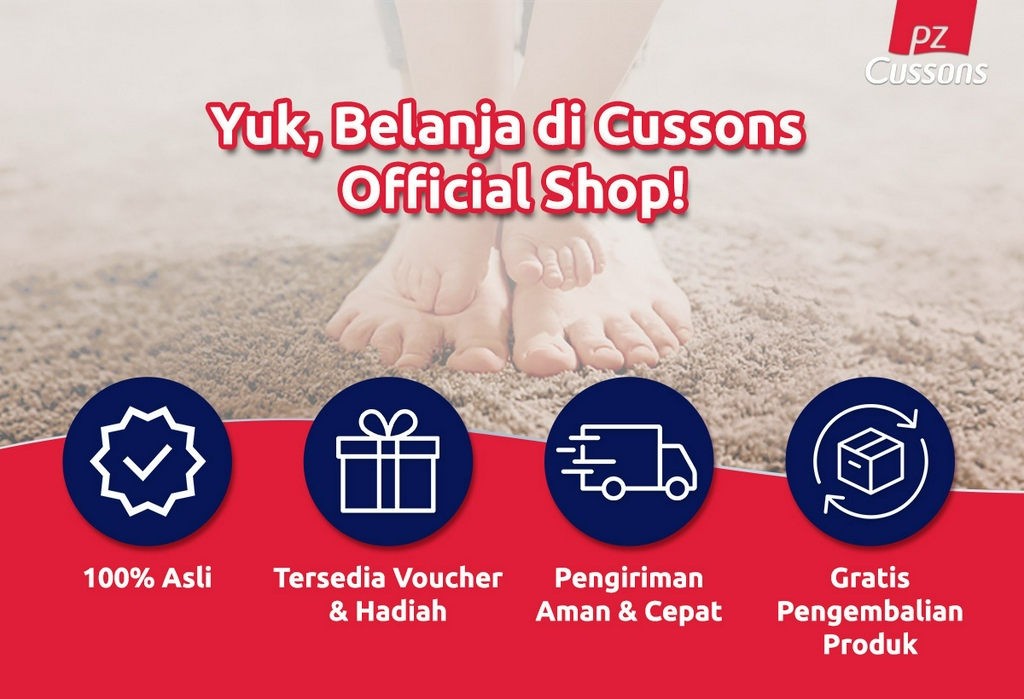 PZ
Cussons

Yuk, Belanja di Cussons Official Shop!

100% Asli

Tersedia Voucher & Hadiah

Pengiriman Aman & Cepat

Gratis Pengembalian Produk